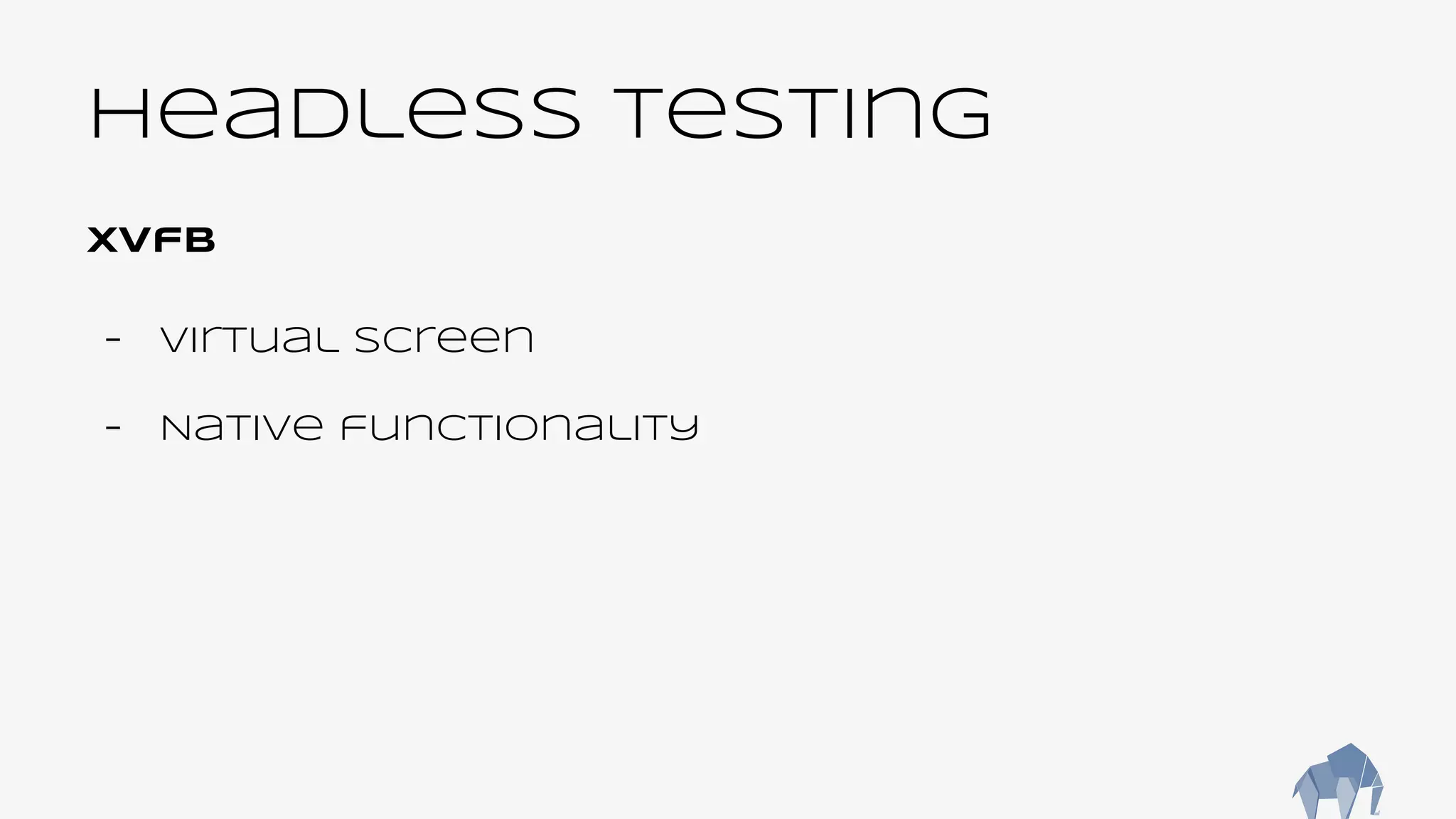 Headless Testing

XVFB

- Virtual screen
- Native functionality